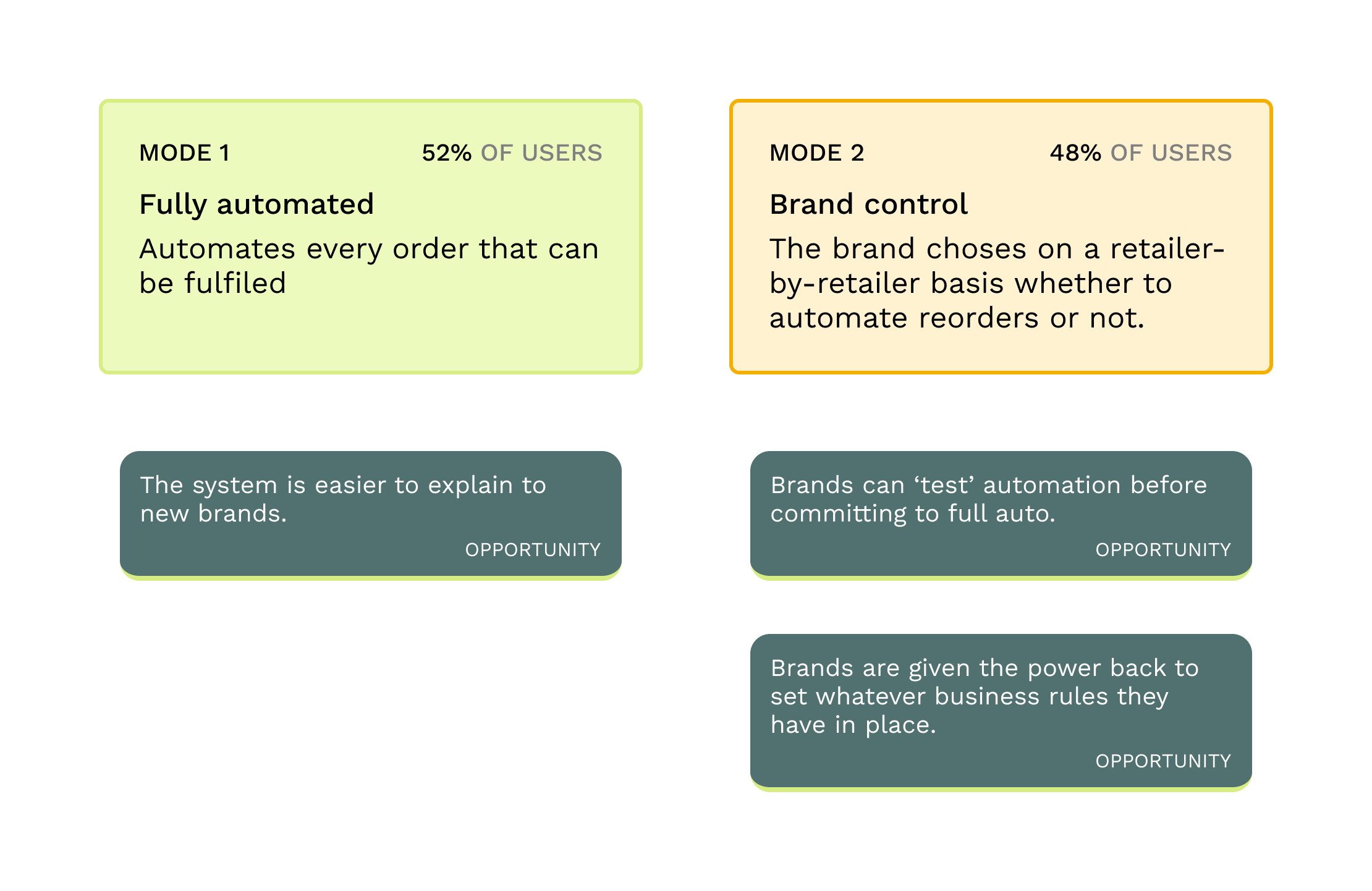 MODE 1 52% OF USERS

Fully automated

Automates every order that can be fulfiled

The system is easier to explain to new brands.

OPPORTUNITY

MODE 2 48% OF USERS

Brand control

The brand choses on a retailer-by-retailer basis whether to automate reorders or not.

Brands can ‘test’ automation before committing to full auto.

OPPORTUNITY

Brands are given the power back to set whatever business rules they have in place.

OPPORTUNITY